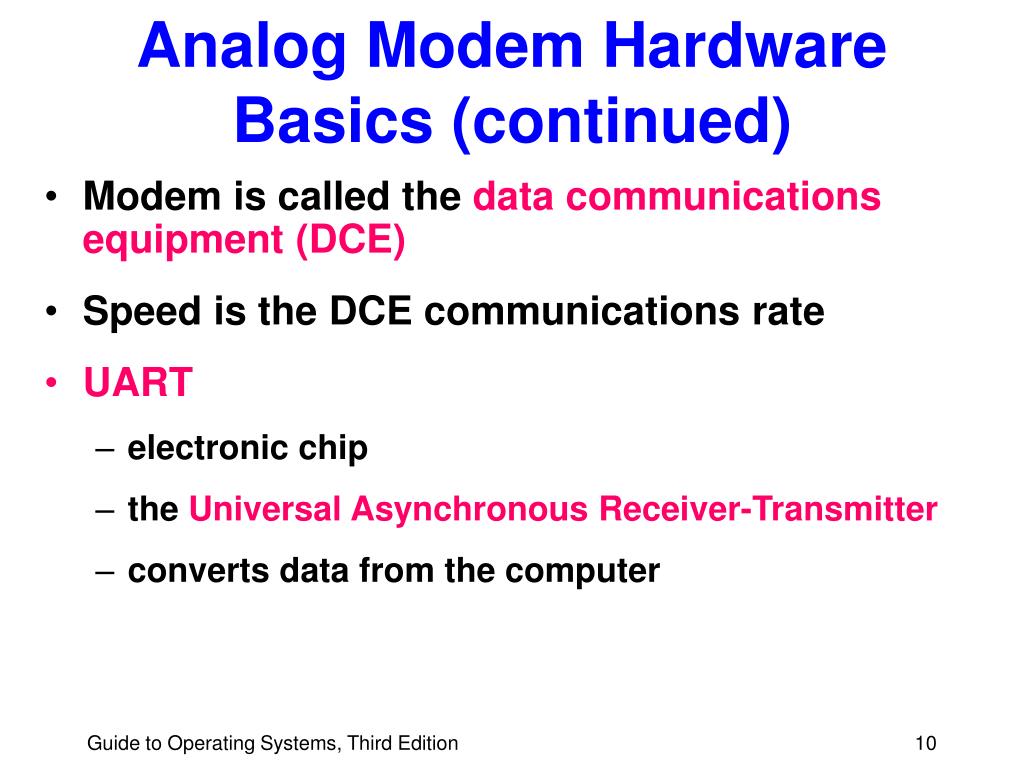 Analog Modem Hardware Basics (continued)

• Modem is called the data communications equipment (DCE)

• Speed is the DCE communications rate

• UART

– electronic chip

– the Universal Asynchronous Receiver-Transmitter

– converts data from the computer

Guide to Operating Systems, Third Edition

10